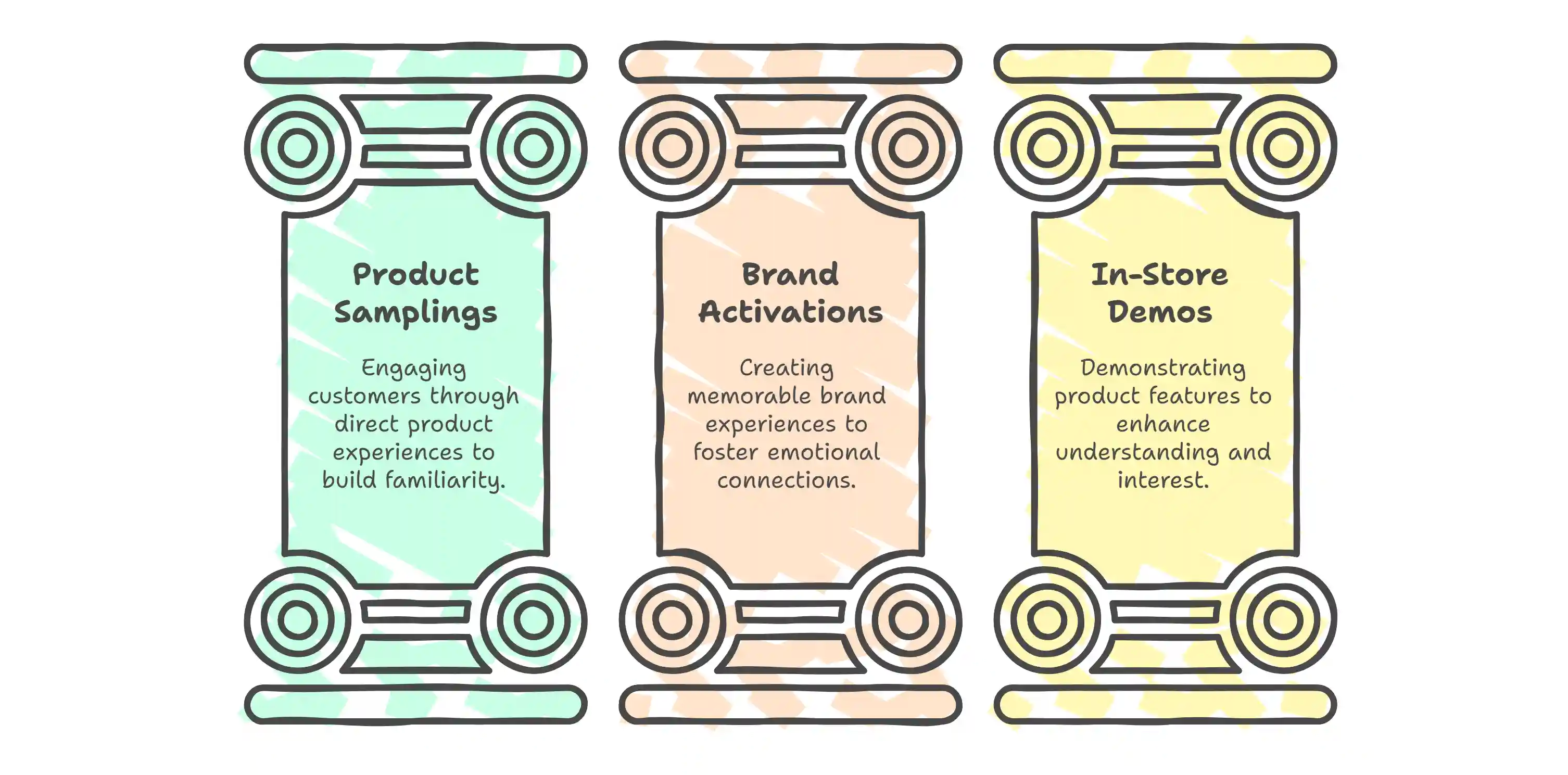 Product Samplings

Engaging customers through direct product experiences to build familiarity.

Brand Activations

Creating memorable brand experiences to foster emotional connections.

In-Store Demos

Demonstrating product features to enhance understanding and interest.